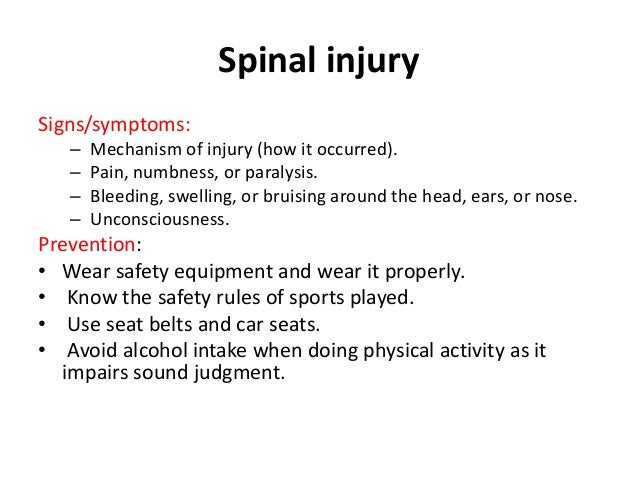 Spinal injury

Signs/symptoms:
– Mechanism of injury (how it occurred).
– Pain, numbness, or paralysis.
– Bleeding, swelling, or bruising around the head, ears, or nose.
– Unconsciousness.

Prevention:
• Wear safety equipment and wear it properly.
• Know the safety rules of sports played.
• Use seat belts and car seats.
• Avoid alcohol intake when doing physical activity as it impairs sound judgment.